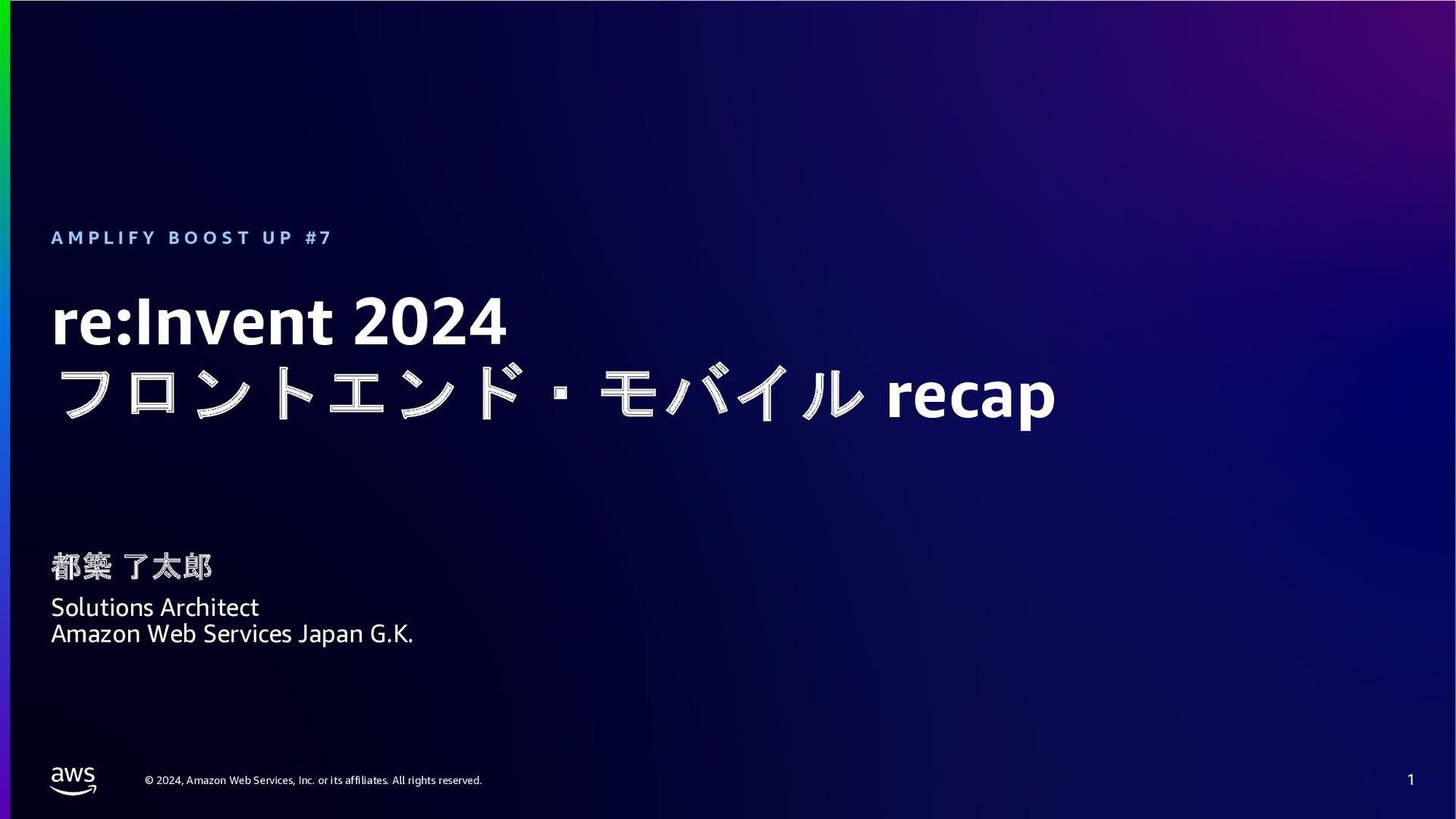 AMPLIFY BOOST UP #7

re:Invent 2024
フロントエンド・モバイル recap

都築 了太郎

Solutions Architect
Amazon Web Services Japan G.K.

aws

© 2024, Amazon Web Services, Inc. or its affiliates. All rights reserved.

1